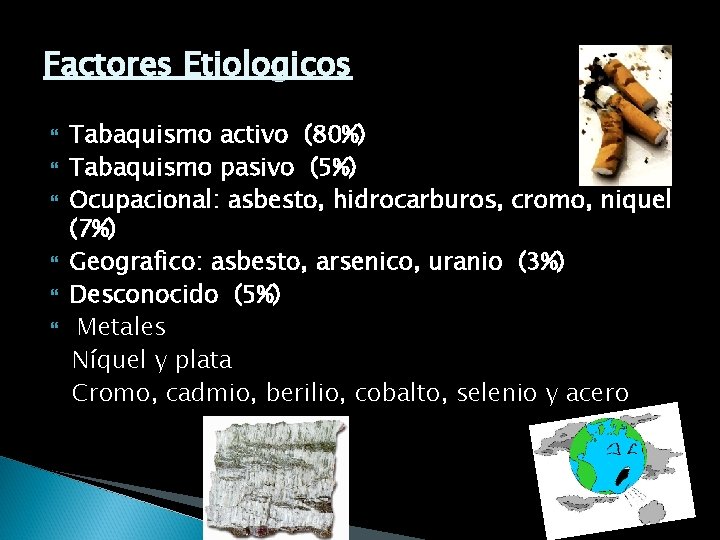 Factores Etiologicos

Tabaquismo activo (80%)
Tabaquismo pasivo (5%)
Ocupacional: asbesto, hidrocarburos, cromo, niquel (7%)
Geografico: asbesto, arsenico, uranio (3%)
Desconocido (5%)
Metales
Níquel y plata
Cromo, cadmio, berilio, cobalto, selenio y acero